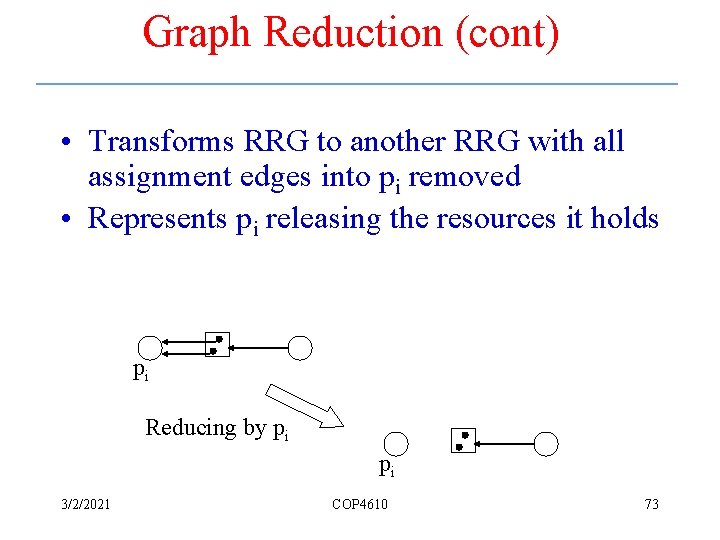 Graph Reduction (cont)

• Transforms RRG to another RRG with all assignment edges into $p_i$ removed
• Represents $p_i$ releasing the resources it holds

$p_i$

Reducing by $p_i$

$p_i$

3/2/2021

COP4610

73